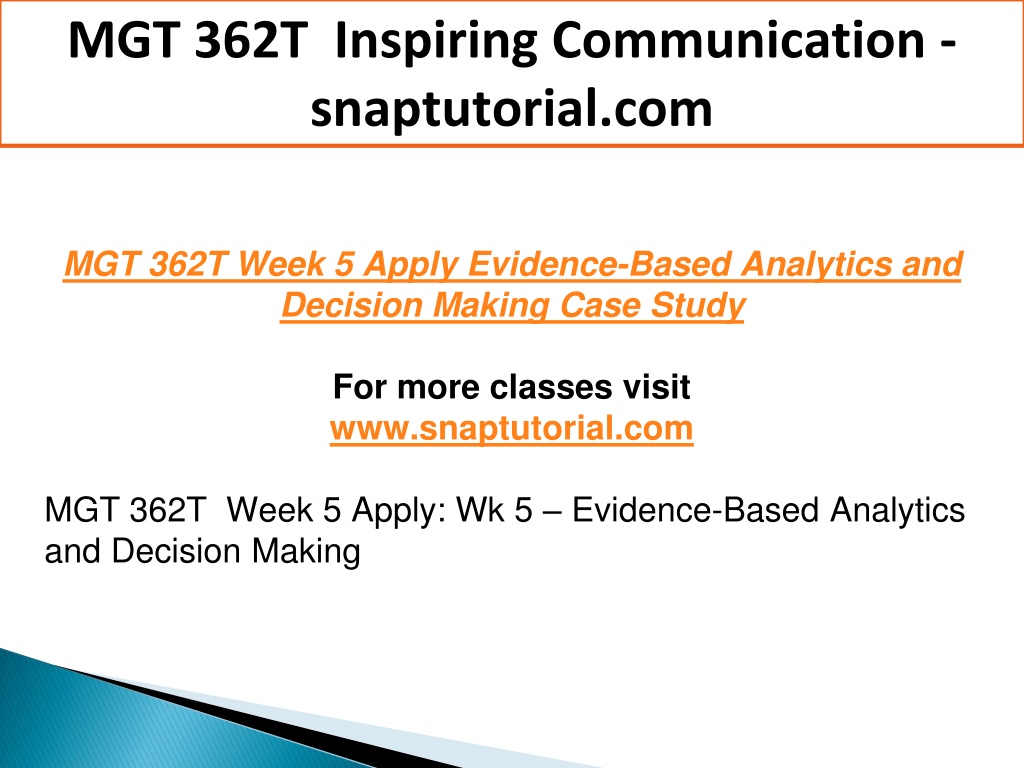 MGT 362T Inspiring Communication - snaptutorial.com

MGT 362T Week 5 Apply Evidence-Based Analytics and Decision Making Case Study

For more classes visit
www.snaptutorial.com

MGT 362T Week 5 Apply: Wk 5 – Evidence-Based Analytics and Decision Making